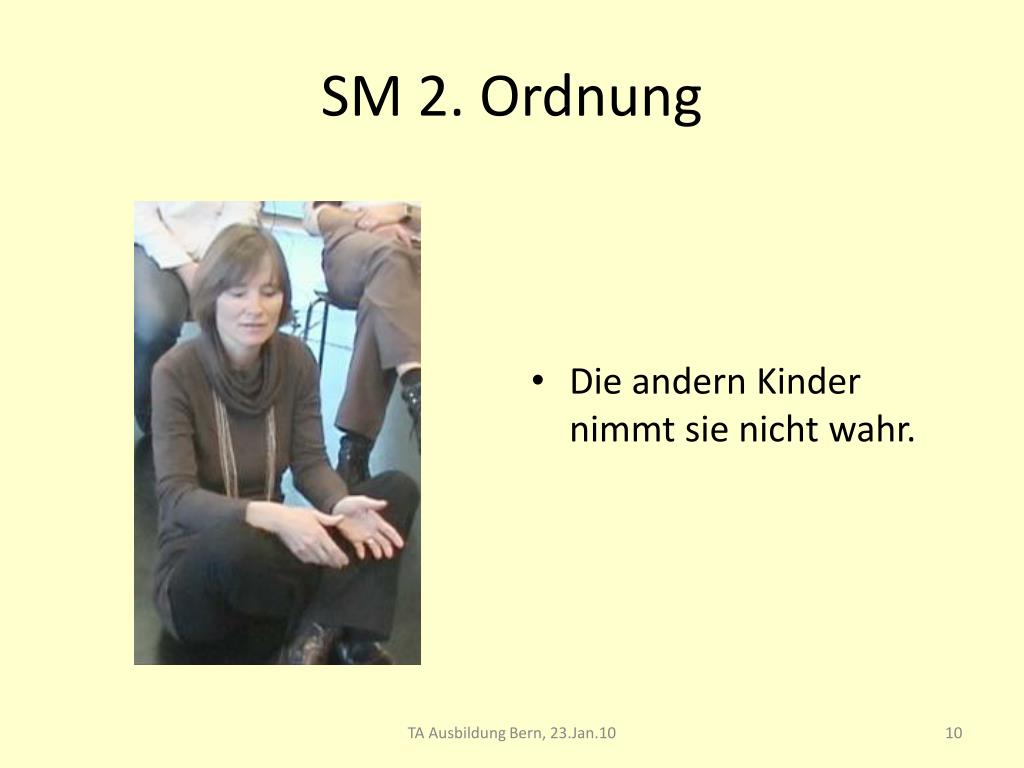 SM 2. Ordnung

• Die andern Kinder nimmt sie nicht wahr.

TA Ausbildung Bern, 23.Jan.10

10